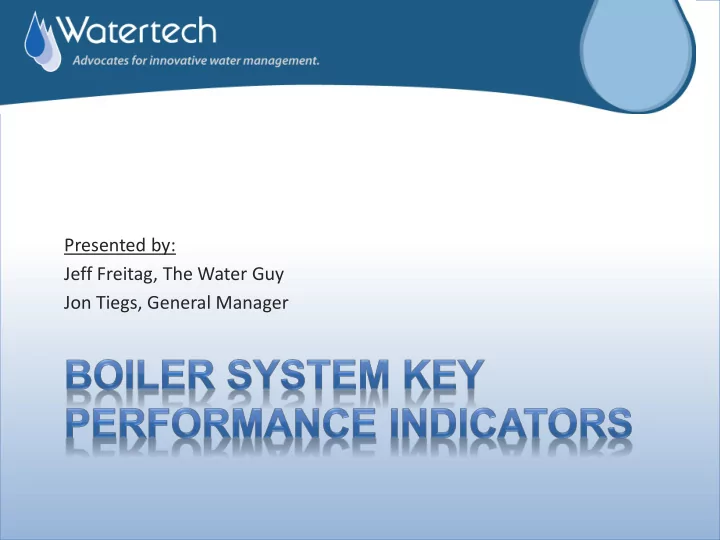 Watertech
Advocates for innovative water management.

Presented by:
Jeff Freitag, The Water Guy
Jon Tiegs, General Manager

BOILER SYSTEM KEY PERFORMANCE INDICATORS